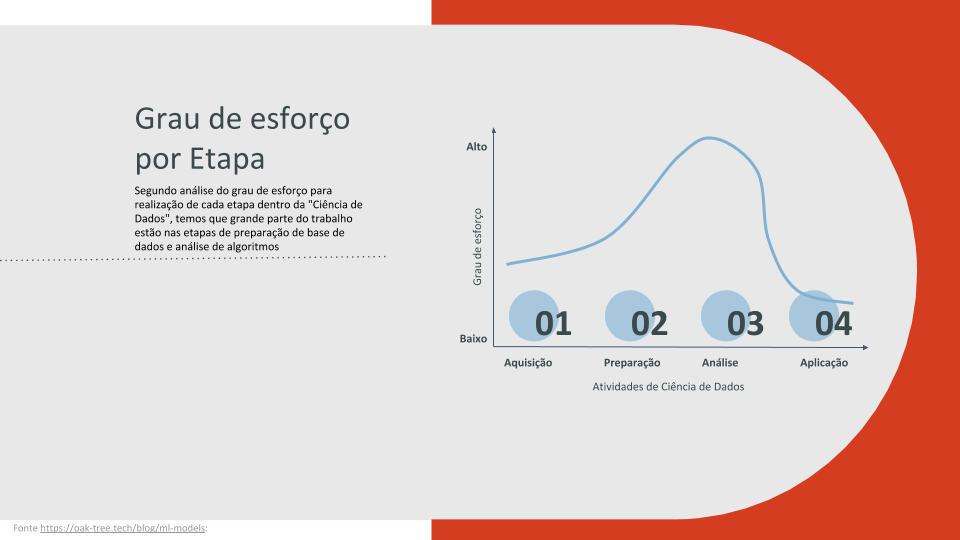 Grau de esforço por Etapa

Segundo análise do grau de esforço para realização de cada etapa dentro da "Ciência de Dados", temos que grande parte do trabalho estão nas etapas de preparação de base de dados e análise de algoritmos

Alto
Grau de esforço
Baixo

01
02
03
04

Aquisição
Preparação
Análise
Aplicação

Atividades de Ciência de Dados

Fonte https://oak-tree.tech/blog/ml-models: